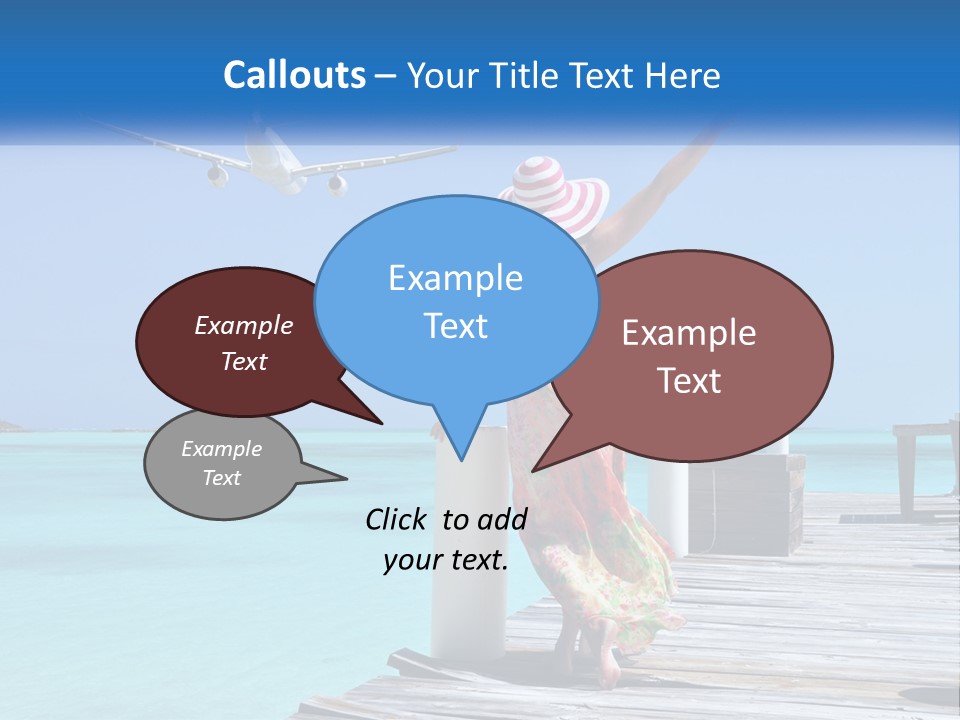 Callouts – Your Title Text Here

Example Text

Example Text

Example Text

Example Text

Click to add your text.